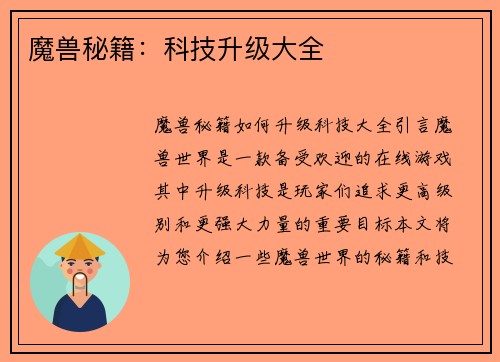 魔兽秘籍：科技升级大全

魔兽秘籍如何升级科技大全引言魔兽世界是一款备受欢迎的在线游戏其中升级科技是玩家们追求更高级别和更强大力量的重要目标本文将为您介绍一些魔兽世界的秘籍和技